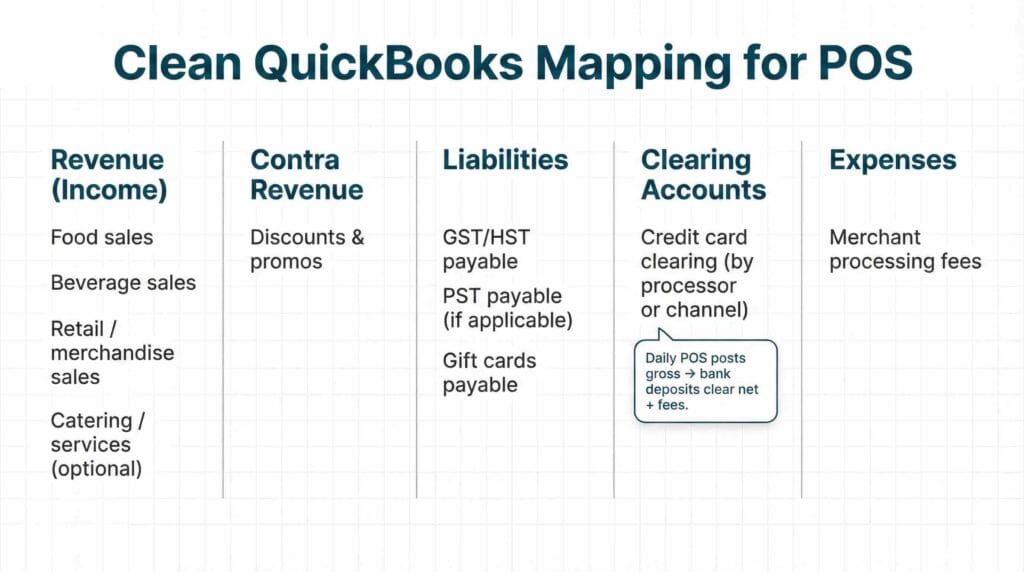 Clean QuickBooks Mapping for POS

Revenue (Income)

Food sales

Beverage sales

Retail / merchandise sales

Catering / services (optional)

Contra Revenue

Discounts & promos

Liabilities

GST/HST payable

PST payable (if applicable)

Gift cards payable

Clearing Accounts

Credit card clearing (by processor or channel)

Daily POS posts gross → bank deposits clear net + fees.

Expenses

Merchant processing fees